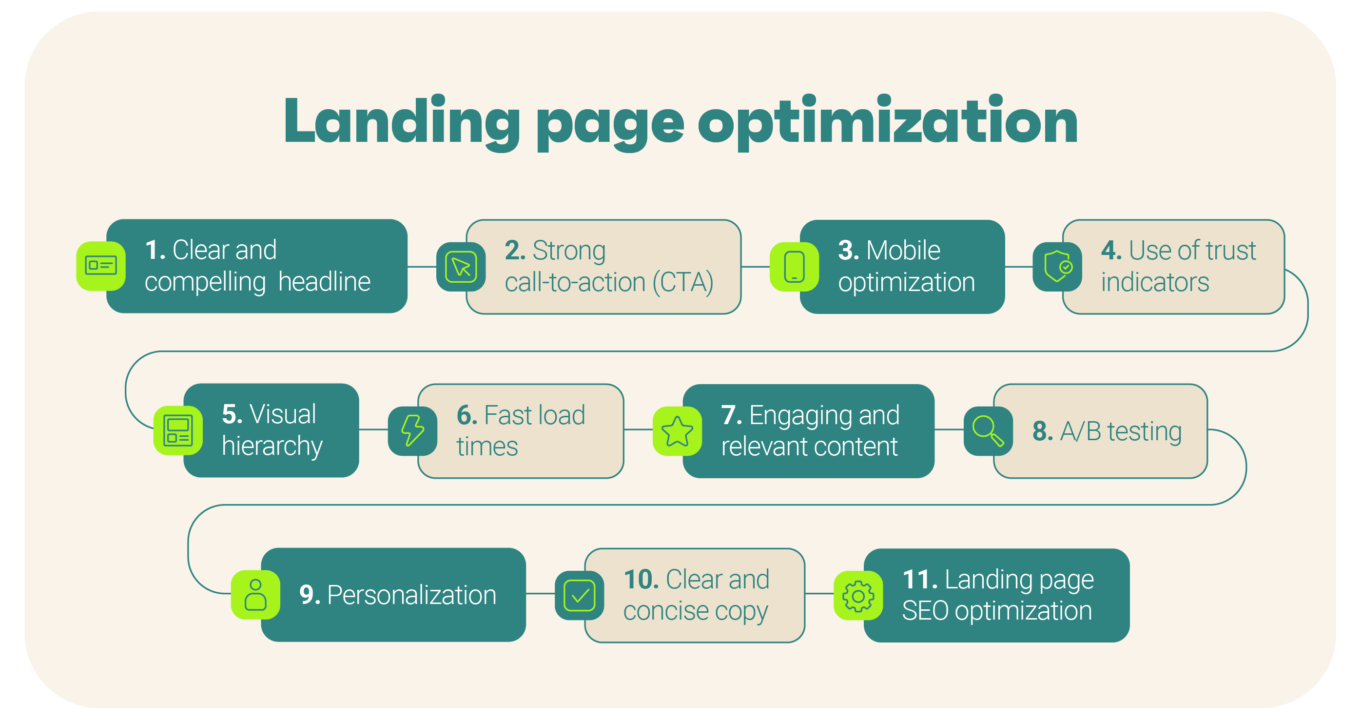 Landing page optimization

1. Clear and compelling headline

2. Strong call-to-action (CTA)

3. Mobile optimization

4. Use of trust indicators

5. Visual hierarchy

6. Fast load times

7. Engaging and relevant content

8. A/B testing

9. Personalization

10. Clear and concise copy

11. Landing page SEO optimization